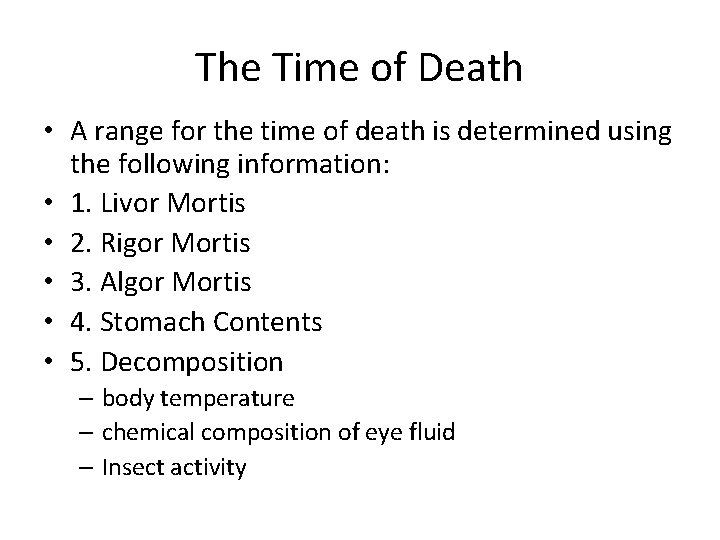 The Time of Death

• A range for the time of death is determined using the following information:
• 1. Livor Mortis
• 2. Rigor Mortis
• 3. Algor Mortis
• 4. Stomach Contents
• 5. Decomposition
– body temperature
– chemical composition of eye fluid
– Insect activity